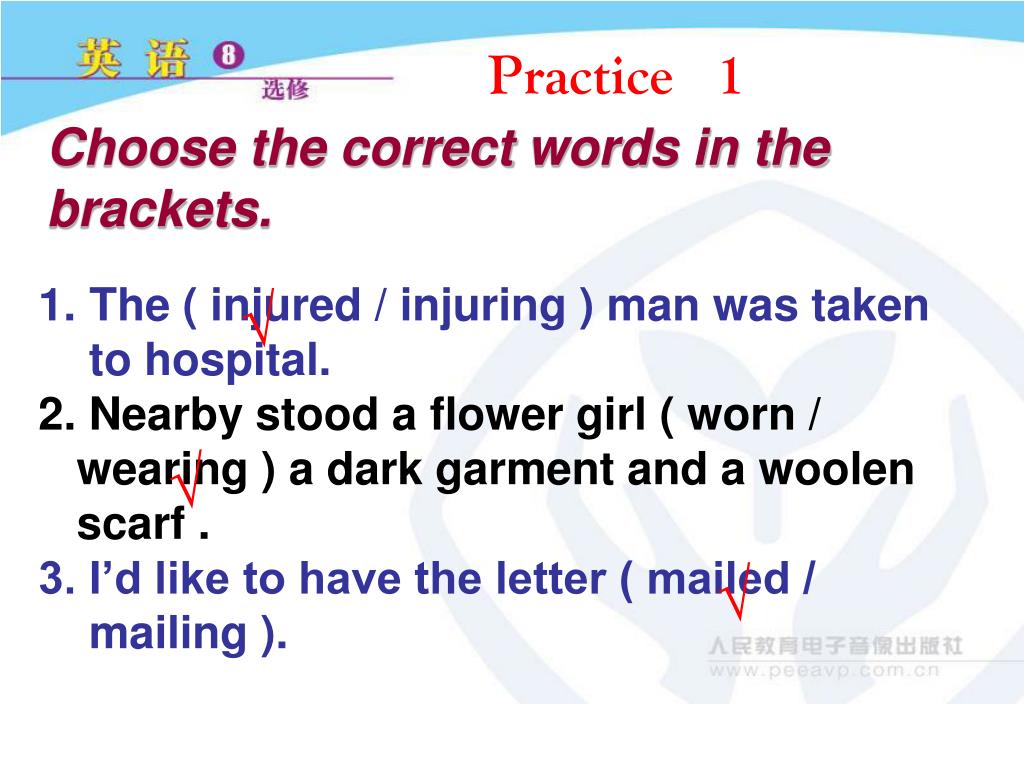 英语 8
选修

Practice 1

Choose the correct words in the brackets.

1. The ( injured / injuring ) man was taken to hospital.
√
2. Nearby stood a flower girl ( worn / wearing ) a dark garment and a woolen scarf .
√
3. I'd like to have the letter ( mailed / mailing ).
√

人民教育电子音像出版社
www.peeavp.com.cn